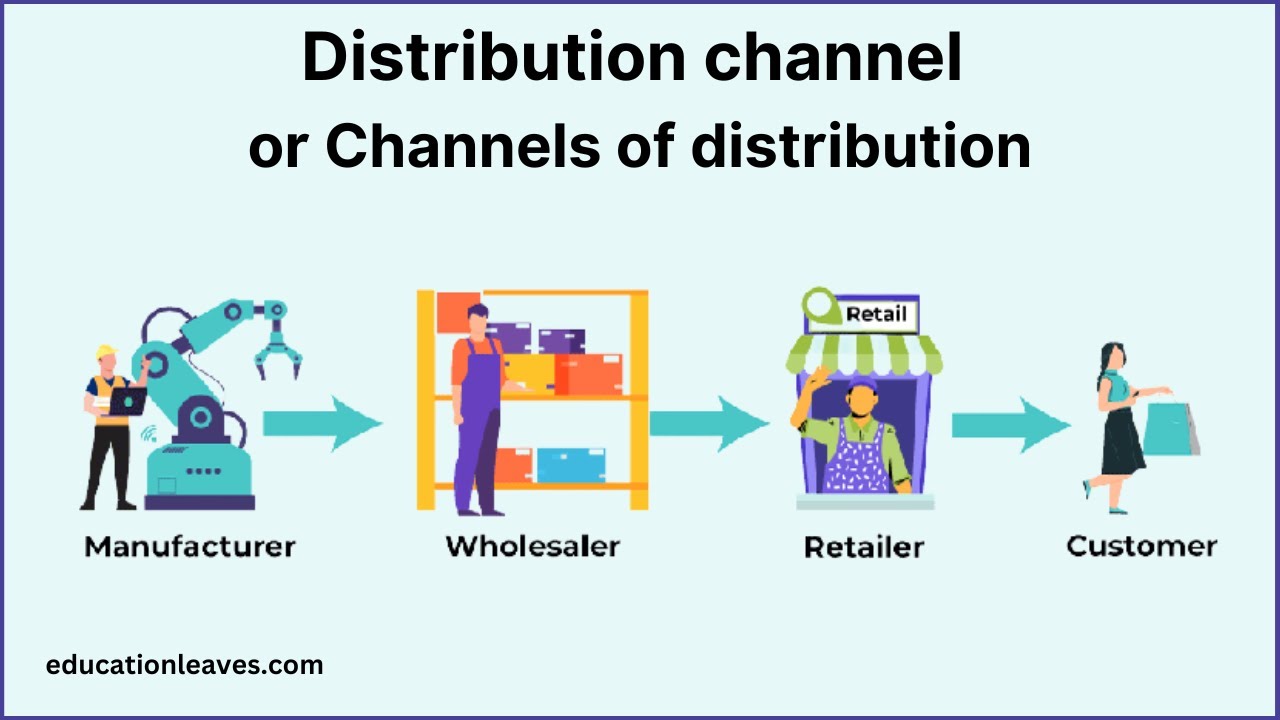 Distribution channel
or Channels of distribution

Retail

Manufacturer

Wholesaler

Retailer

Customer

educationleaves.com